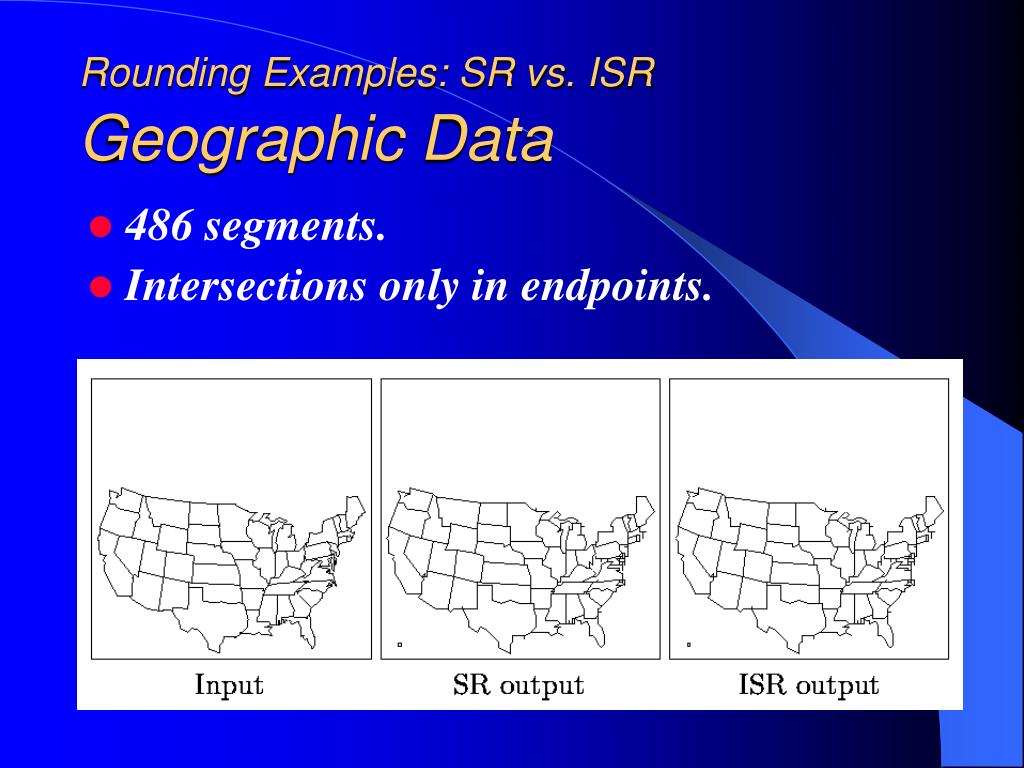 Rounding Examples: SR vs. ISR
Geographic Data

486 segments.
Intersections only in endpoints.

Input

SR output

ISR output